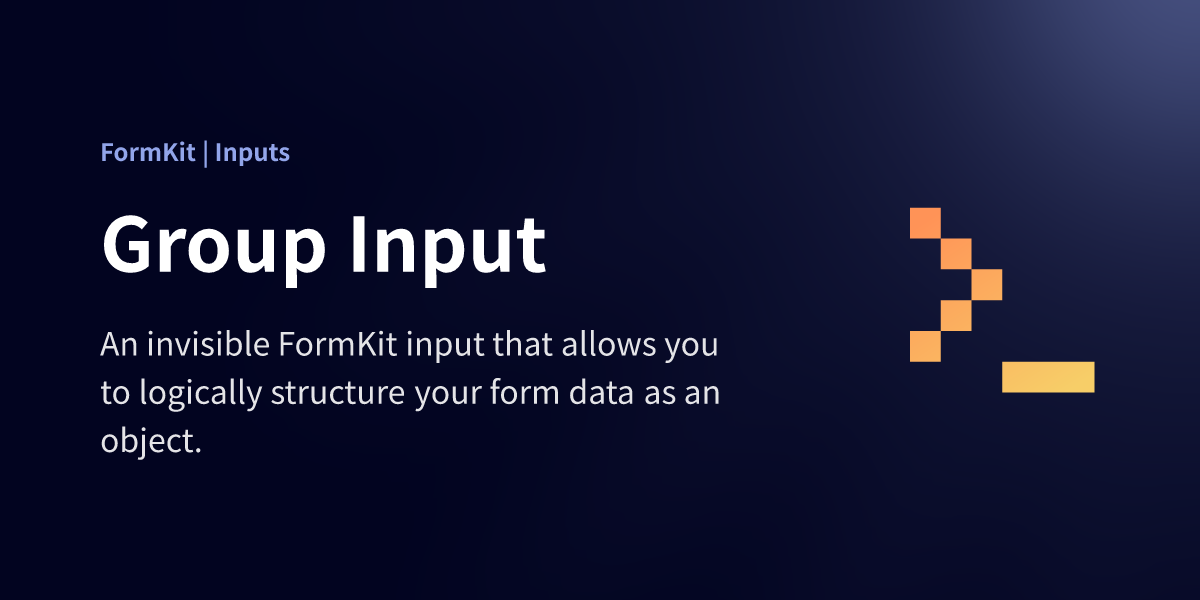 FormKit | Inputs

Group Input

An invisible FormKit input that allows you to logically structure your form data as an object.